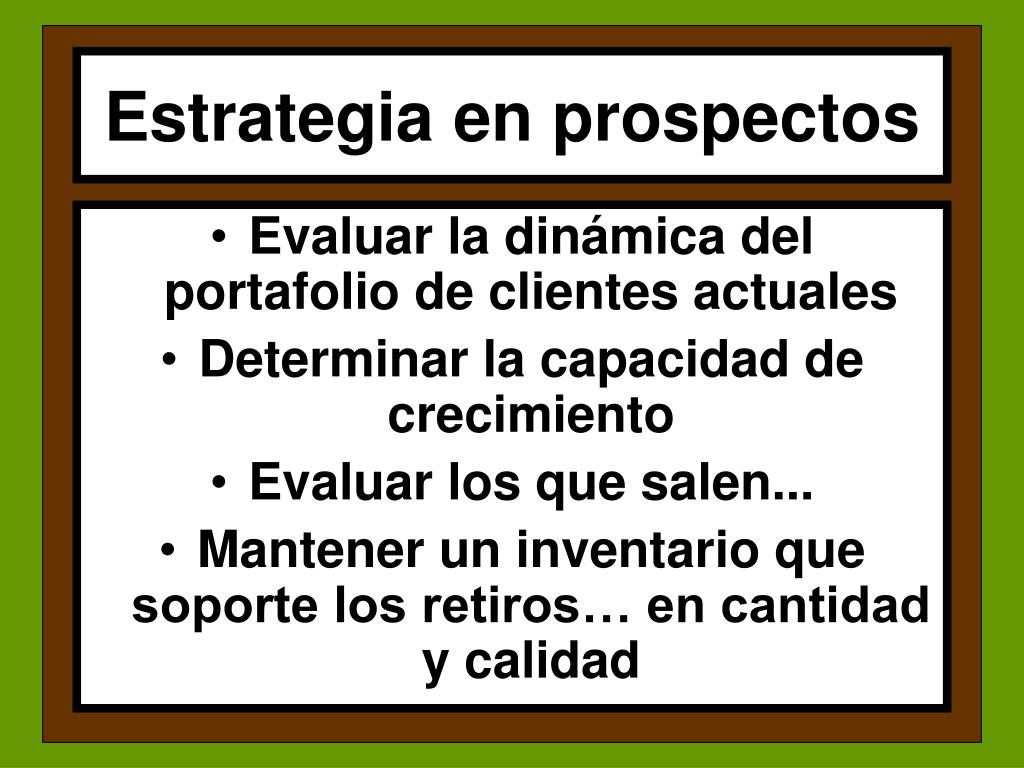 Estrategia en prospectos

• Evaluar la dinámica del portafolio de clientes actuales
• Determinar la capacidad de crecimiento
• Evaluar los que salen...
• Mantener un inventario que soporte los retiros… en cantidad y calidad